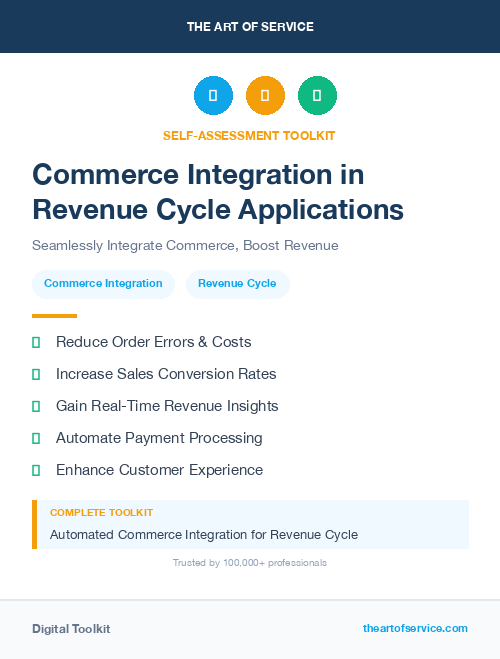 THE ART OF SERVICE

SELF-ASSESSMENT TOOLKIT

Commerce Integration in Revenue Cycle Applications

Seamlessly Integrate Commerce, Boost Revenue

Commerce Integration

Revenue Cycle

Reduce Order Errors & Costs

Increase Sales Conversion Rates

Gain Real-Time Revenue Insights

Automate Payment Processing

Enhance Customer Experience

COMPLETE TOOLKIT

Automated Commerce Integration for Revenue Cycle

Trusted by 100,000+ professionals

Digital Toolkit

theartofservice.com